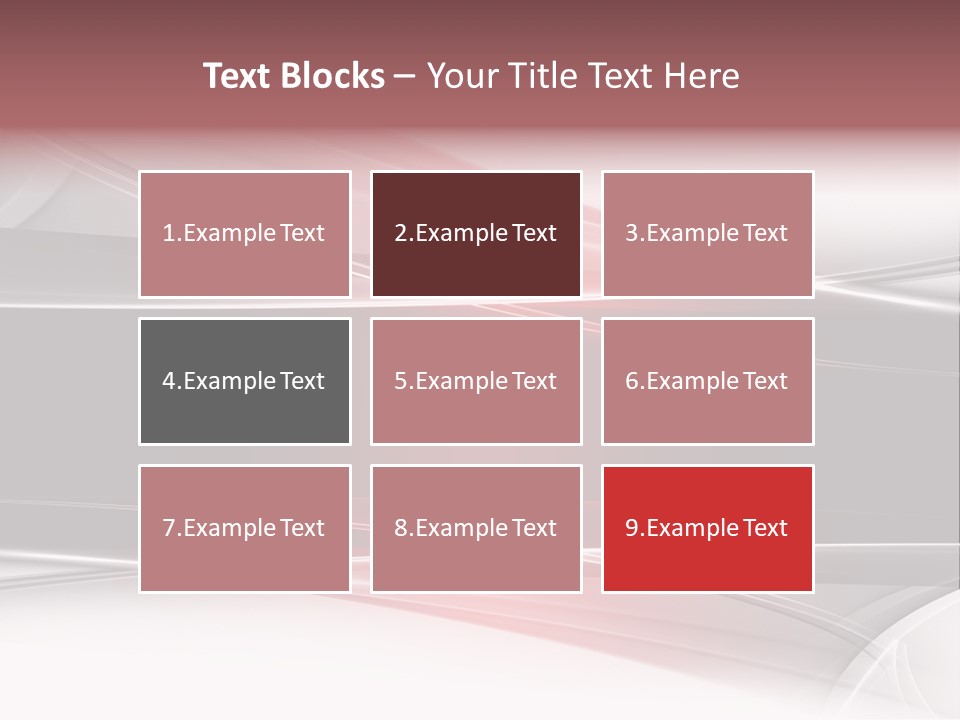 Text Blocks – Your Title Text Here

1.Example Text

2.Example Text

3.Example Text

4.Example Text

5.Example Text

6.Example Text

7.Example Text

8.Example Text

9.Example Text